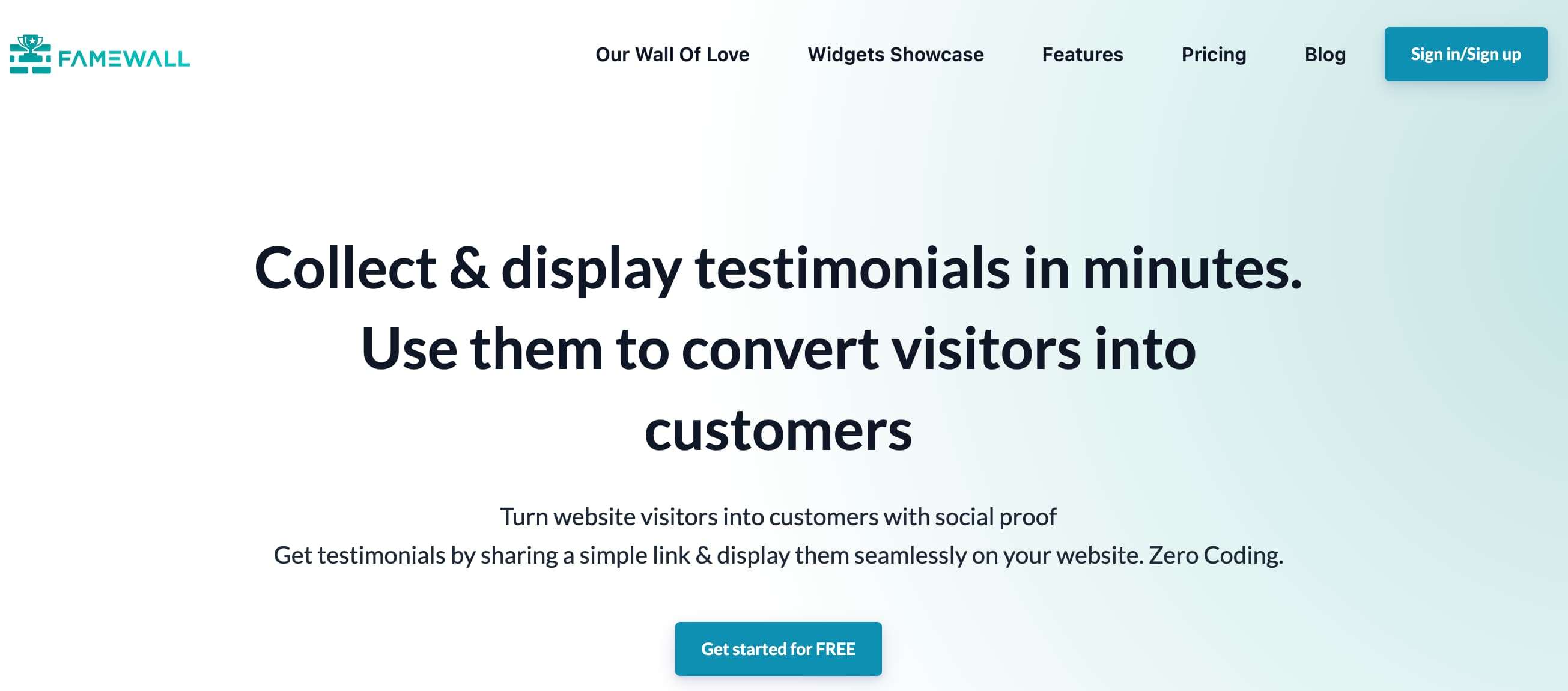 FAMEWALL

Our Wall Of Love Widgets Showcase Features Pricing Blog Sign in/Sign up

Collect & display testimonials in minutes. Use them to convert visitors into customers

Turn website visitors into customers with social proof
Get testimonials by sharing a simple link & display them seamlessly on your website. Zero Coding.

Get started for FREE